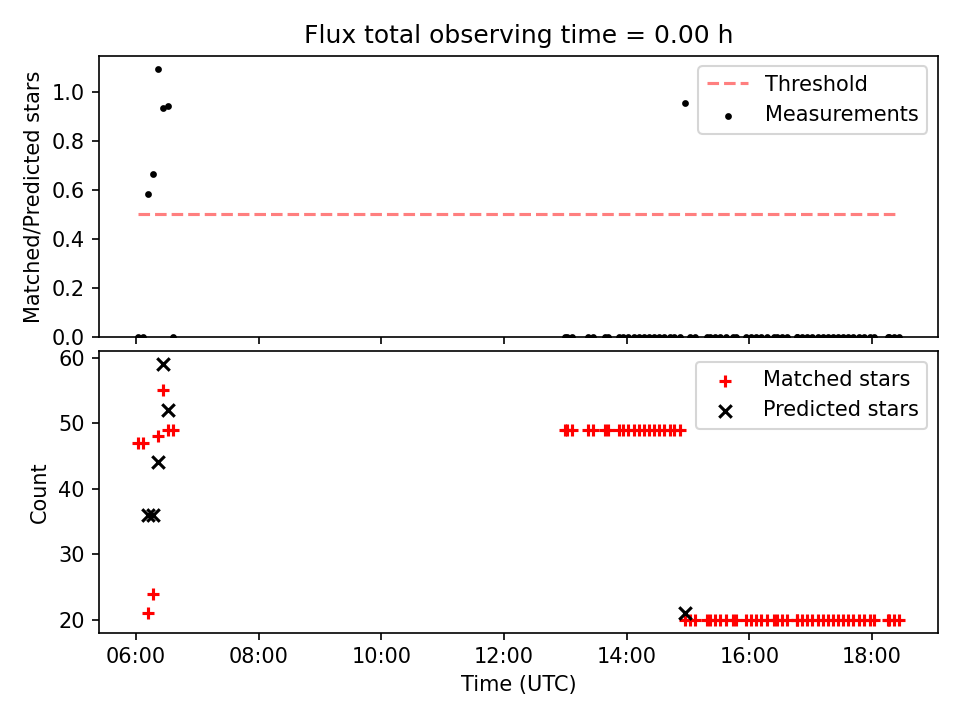 Flux total observing time = 0.00 h

Matched/Predicted stars

1.0
0.8
0.6
0.4
0.2
0.0

Threshold
Measurements

Count

60
50
40
30
20

Matched stars
Predicted stars

06:00 08:00 10:00 12:00 14:00 16:00 18:00

Time (UTC)